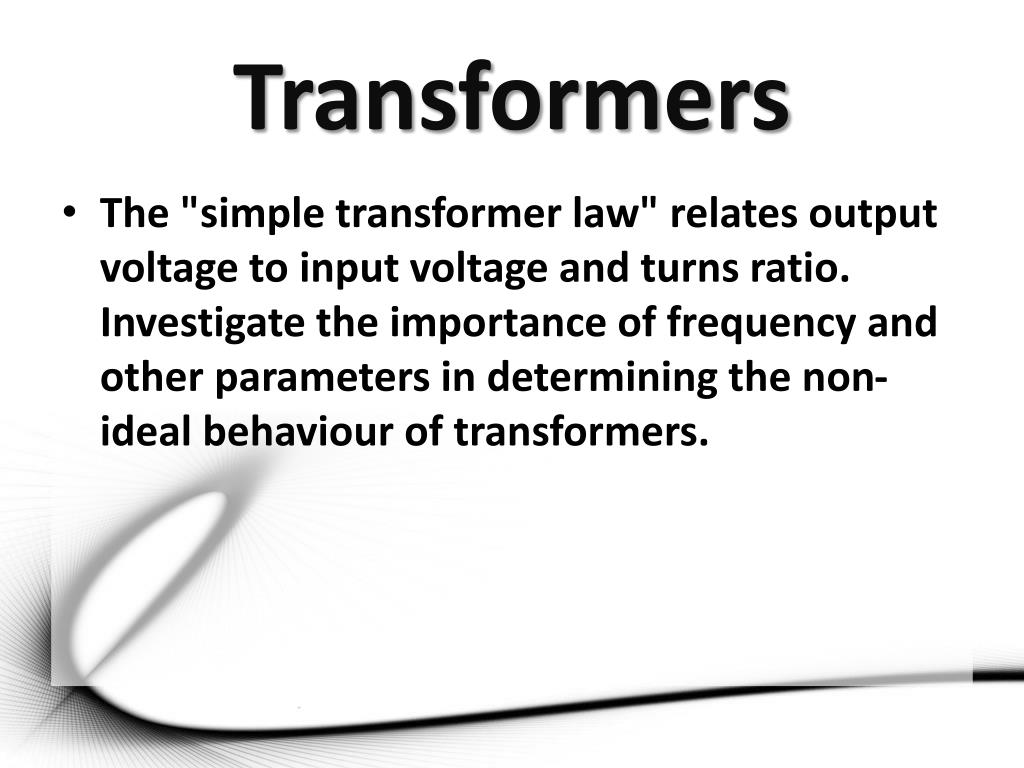 Transformers

• The "simple transformer law" relates output voltage to input voltage and turns ratio. Investigate the importance of frequency and other parameters in determining the non-ideal behaviour of transformers.